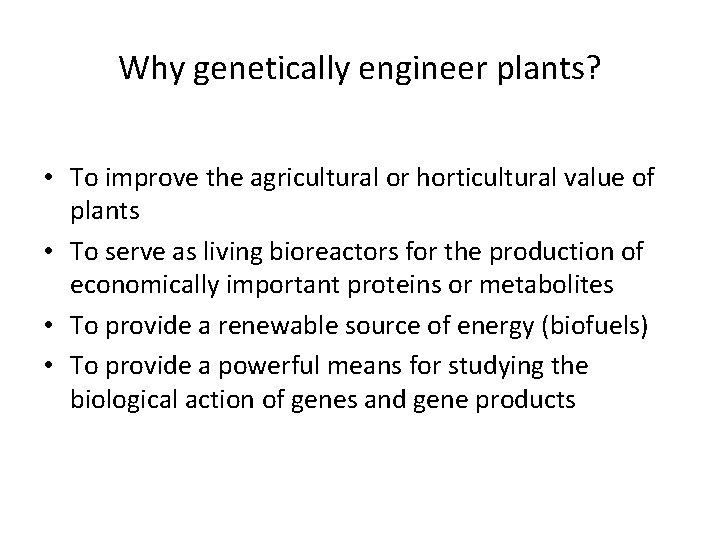 Why genetically engineer plants?

• To improve the agricultural or horticultural value of plants
• To serve as living bioreactors for the production of economically important proteins or metabolites
• To provide a renewable source of energy (biofuels)
• To provide a powerful means for studying the biological action of genes and gene products